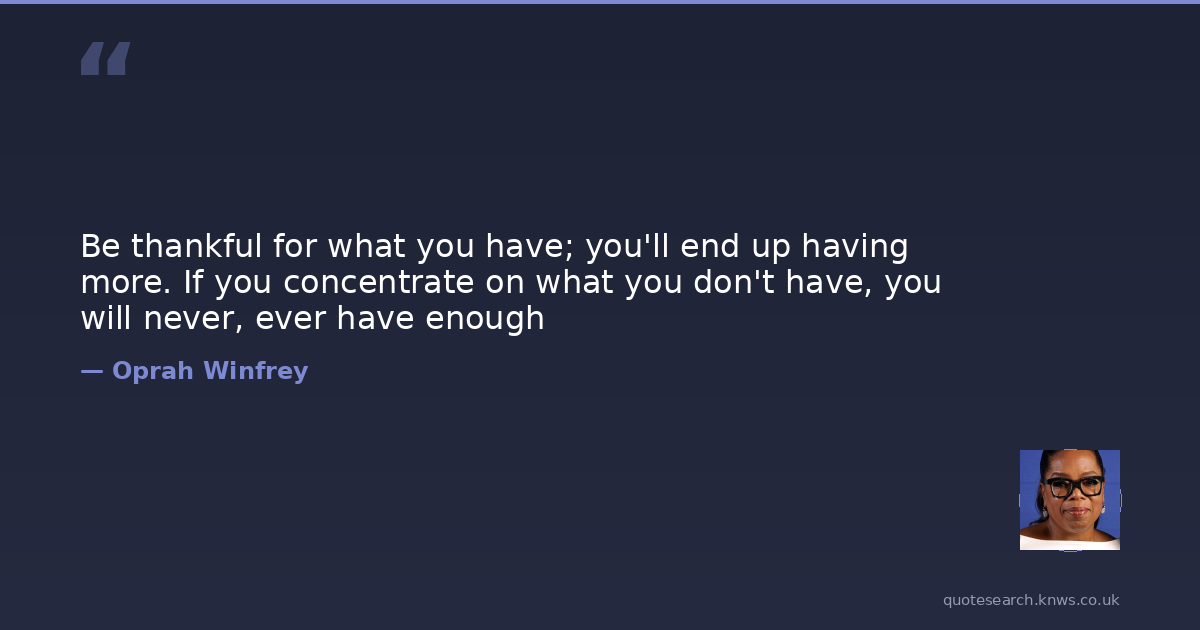 “

Be thankful for what you have; you'll end up having more. If you concentrate on what you don't have, you will never, ever have enough

— Oprah Winfrey

quotesearch.knws.co.uk